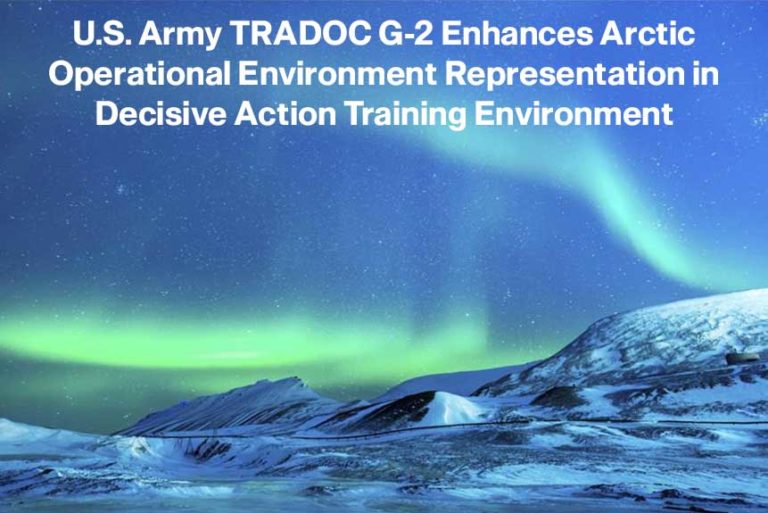 U.S. Army TRADOC G-2 Enhances Arctic Operational Environment Representation in Decisive Action Training Environment